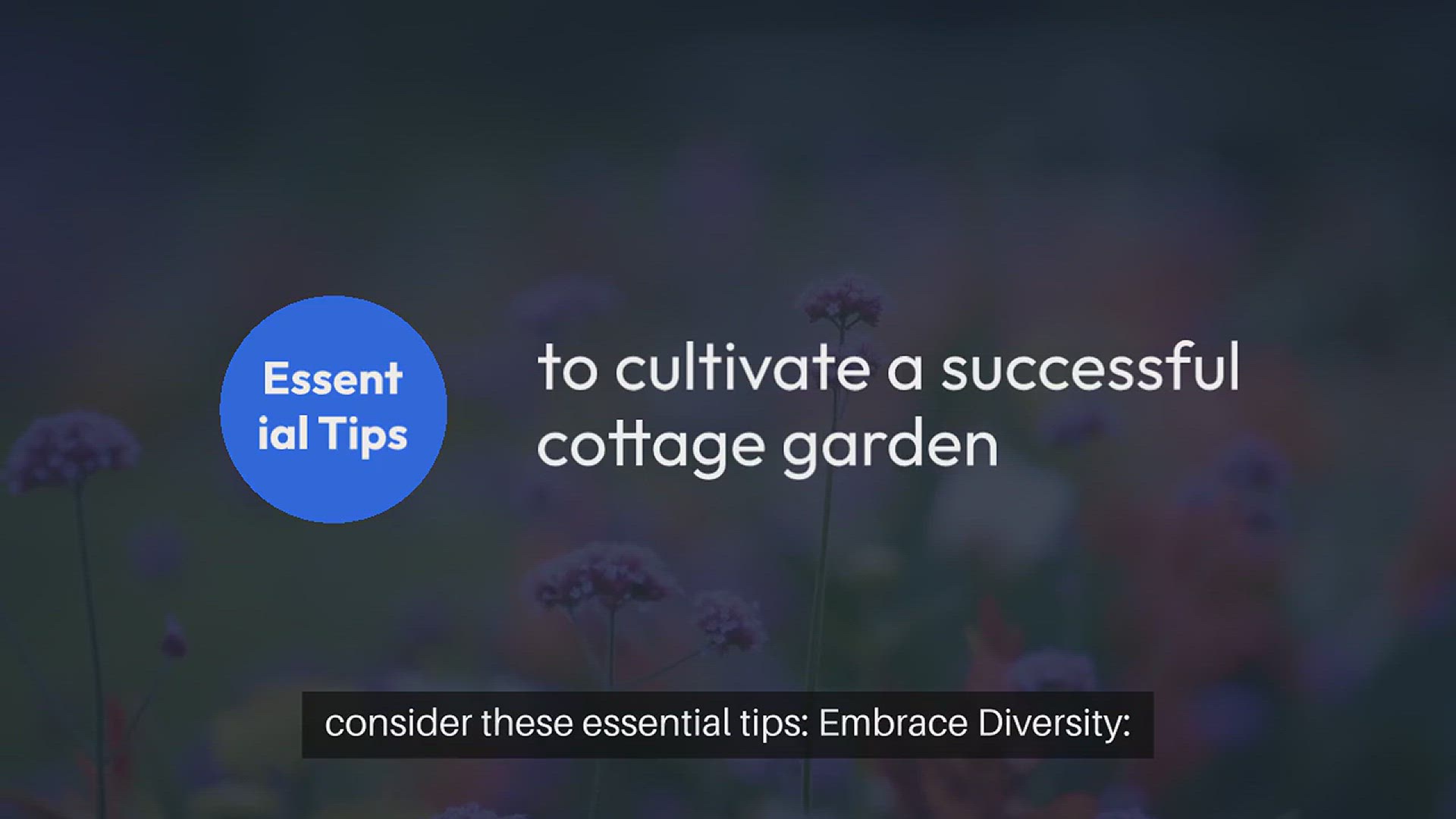 Essent ial Tips

to cultivate a successful cottage garden

consider these essential tips: Embrace Diversity: